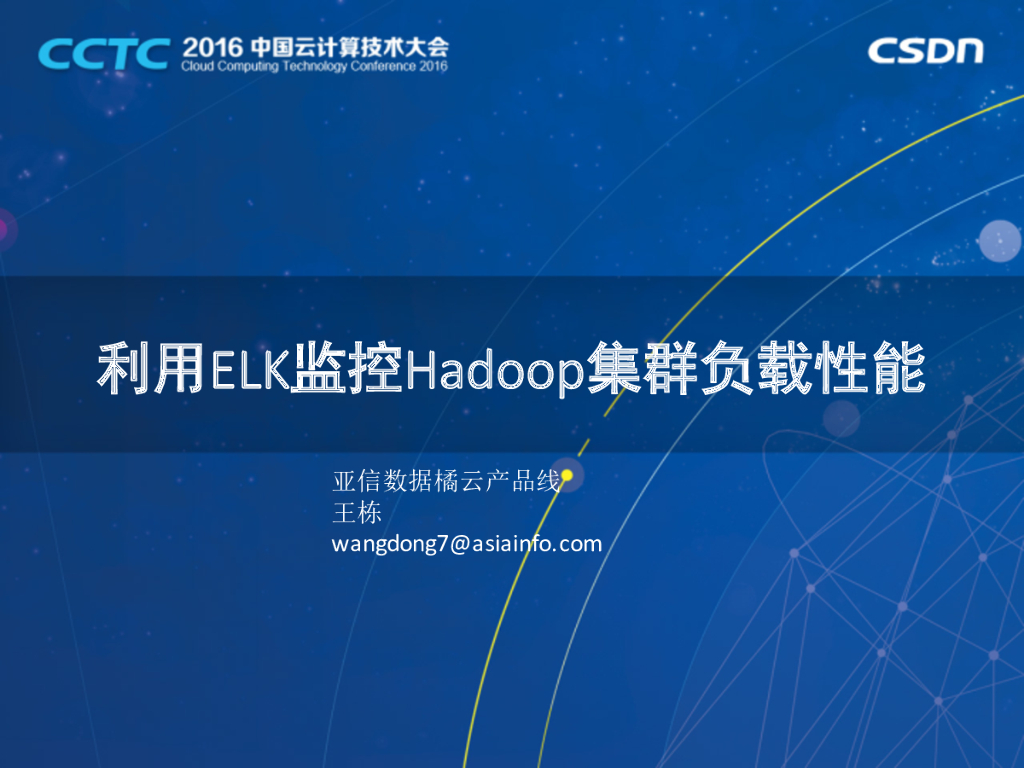 CCTC 2016 中国云计算技术大会
Cloud Computing Technology Conference 2016

CSDN

利用ELK监控Hadoop集群负载性能

亚信数据橘云产品线
王栋
wangdong7@asiainfo.com